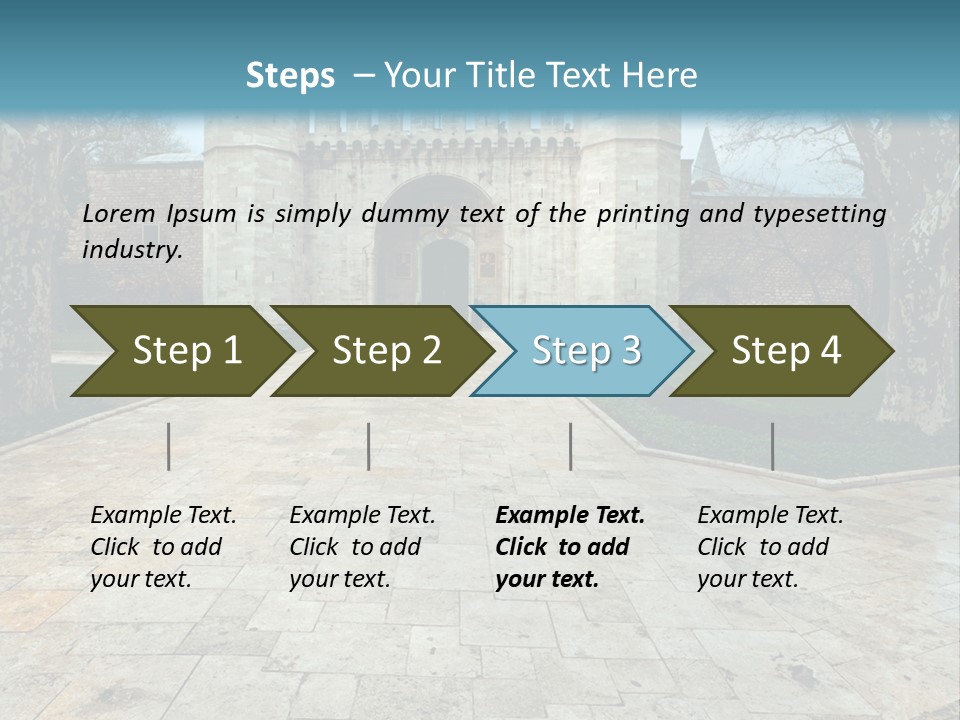 Steps – Your Title Text Here

Lorem Ipsum is simply dummy text of the printing and typesetting industry.

Step 1

Step 2

Step 3

Step 4

Example Text. Click to add your text.

Example Text. Click to add your text.

Example Text. Click to add your text.

Example Text. Click to add your text.